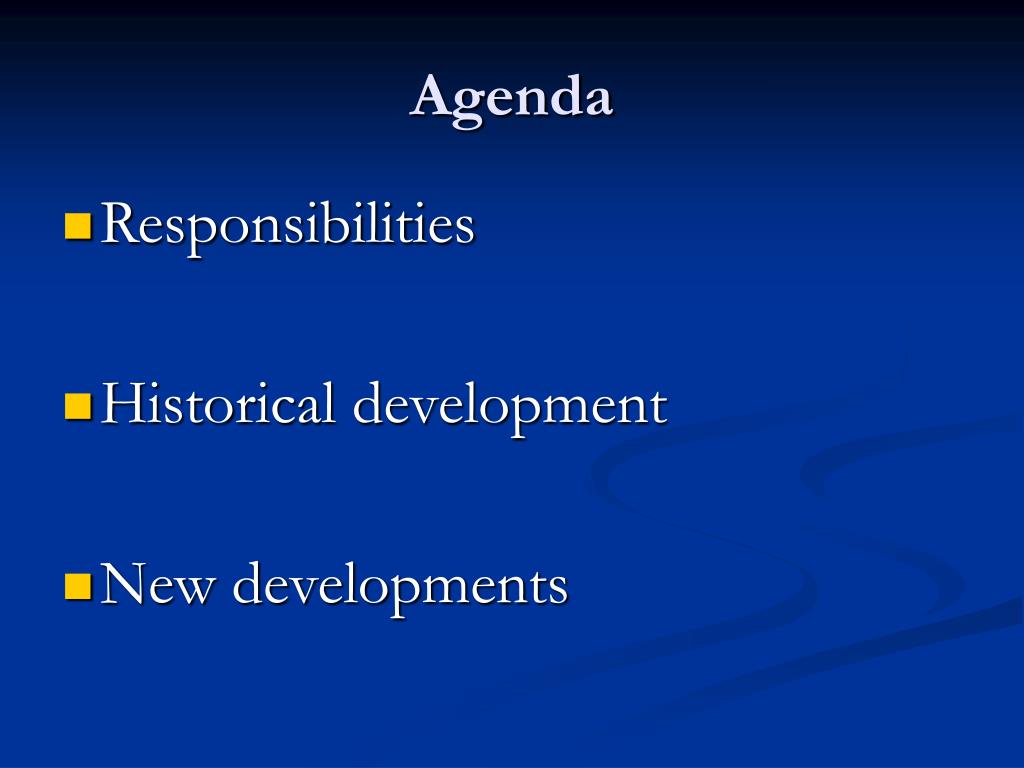 Agenda

Responsibilities

Historical development

New developments